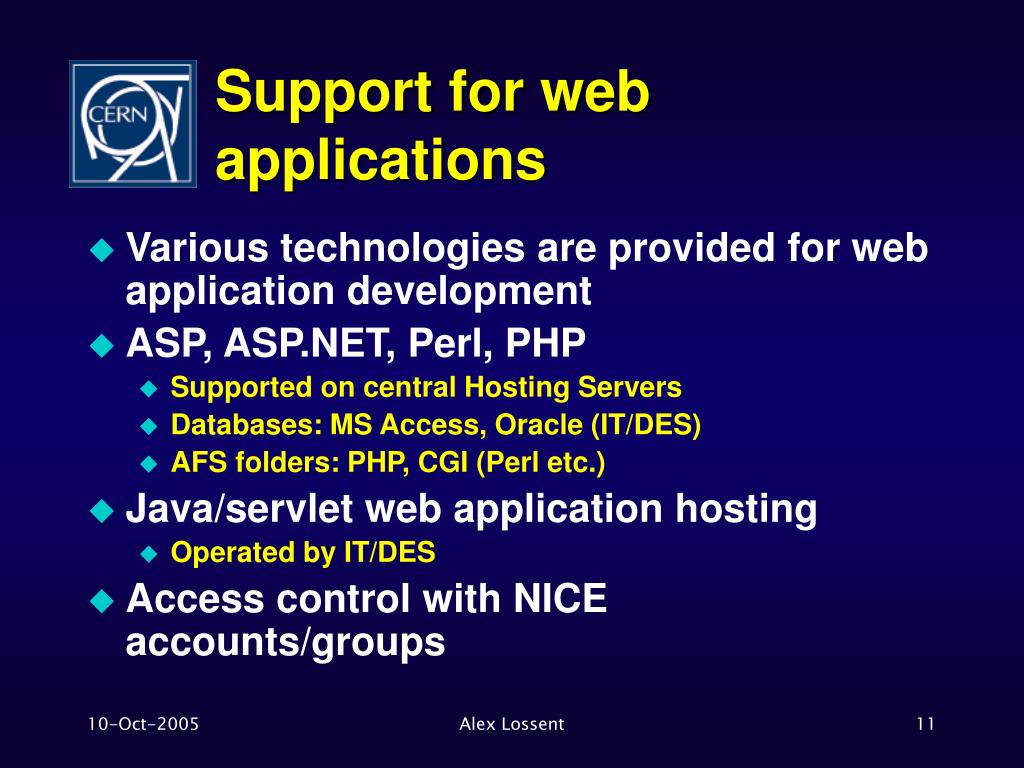 CERN

Support for web applications

Various technologies are provided for web application development

ASP, ASP.NET, Perl, PHP

Supported on central Hosting Servers

Databases: MS Access, Oracle (IT/DES)

AFS folders: PHP, CGI (Perl etc.)

Java/servlet web application hosting

Operated by IT/DES

Access control with NICE accounts/groups

10-Oct-2005 Alex Lossent 11